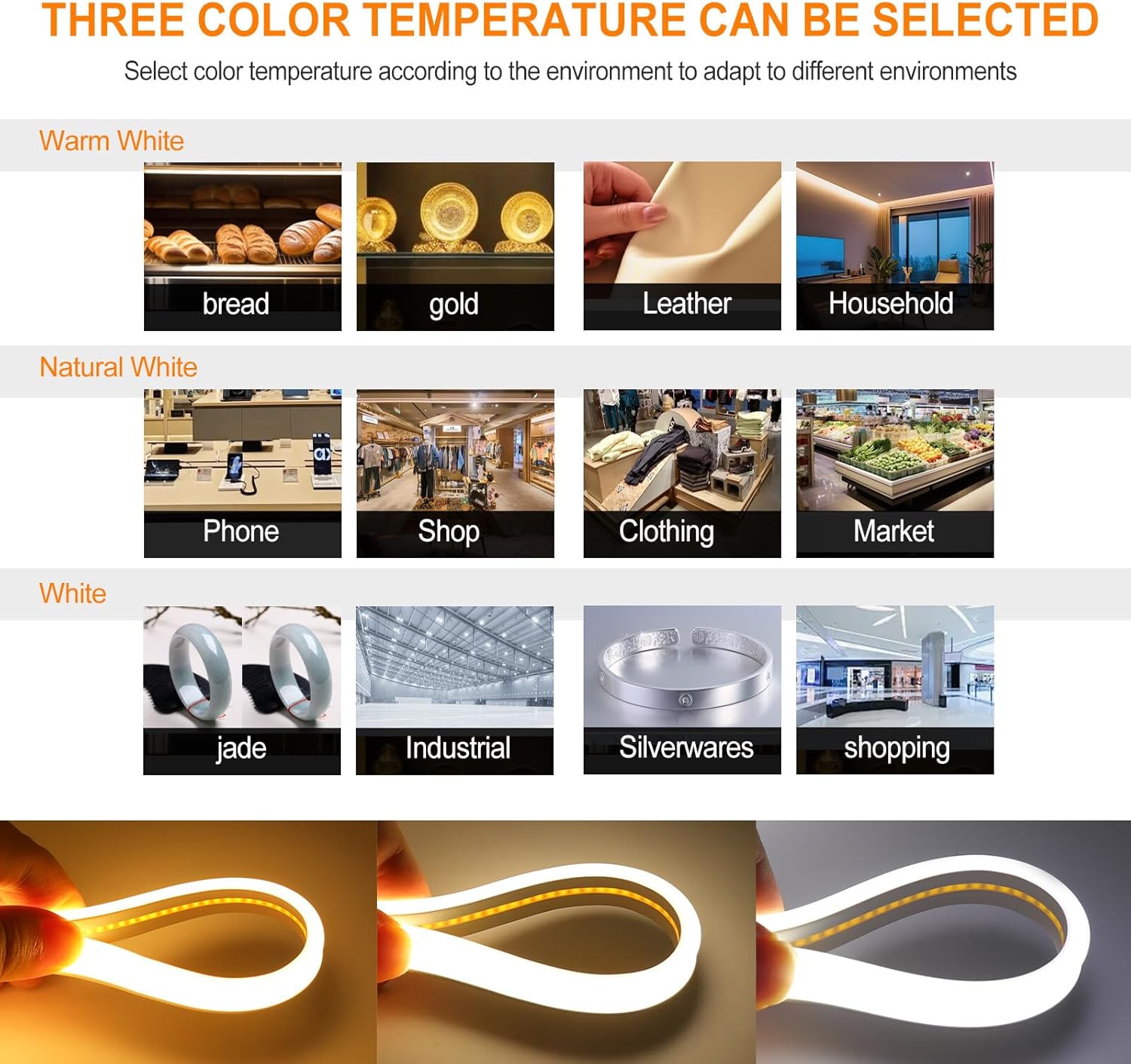 THREE COLOR TEMPERATURE CAN BE SELECTED

Select color temperature according to the environment to adapt to different environments

Warm White

bread

gold

Leather

Household

Natural White

Phone

Shop

Clothing

Market

White

jade

Industrial

Silverwares

shopping